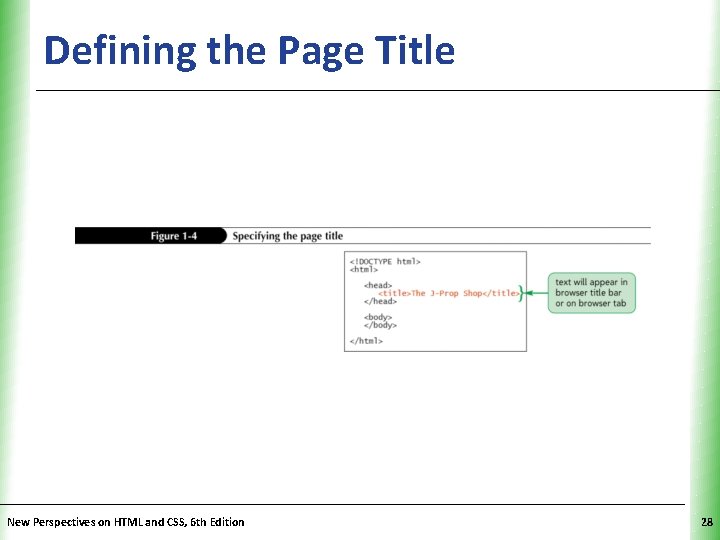 Defining the Page Title

Figure 1-4 Specifying the page title

<!DOCTYPE html>
<html>

<head>
<title>The J-Prop Shop</title>
</head>

<body>
</body>

</html>

text will appear in browser title bar or on browser tab

New Perspectives on HTML and CSS, 6th Edition

28